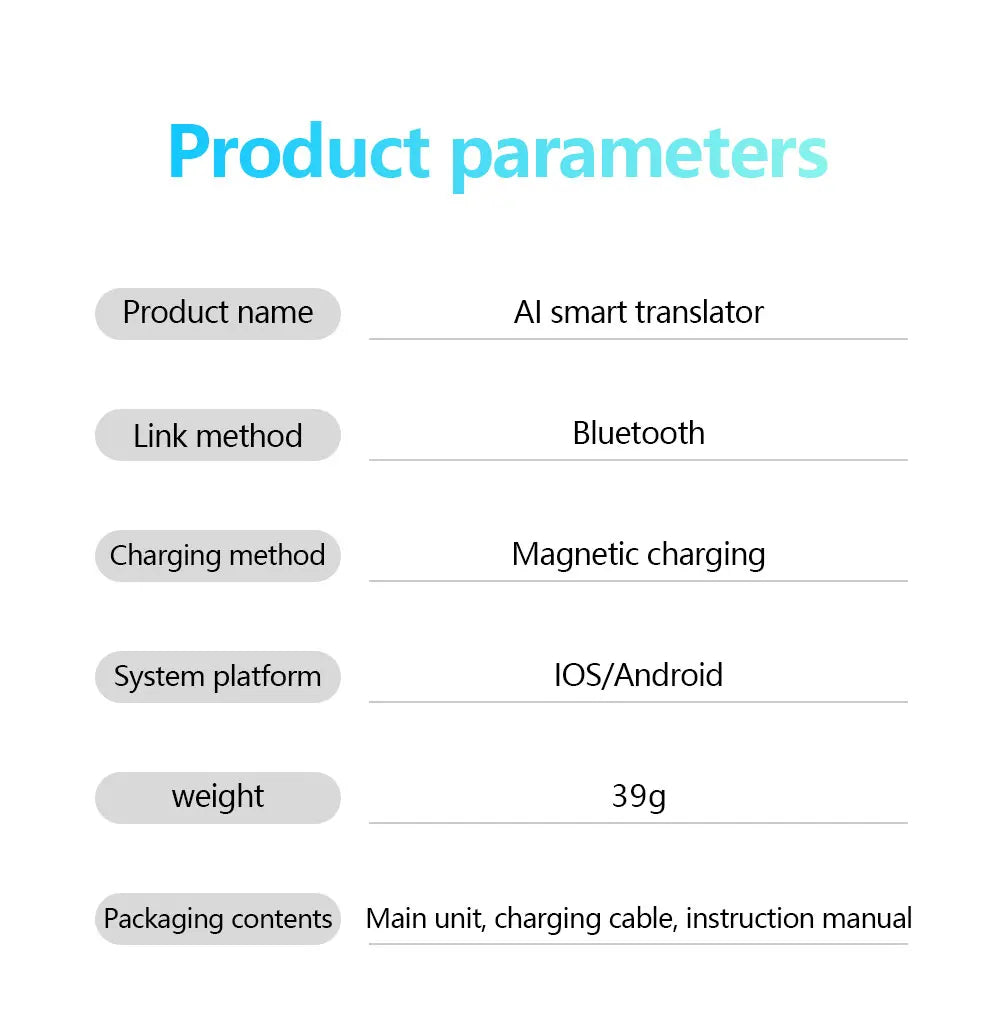 Product parameters

| Product name | AI smart translator |
|---|---|
| Link method | Bluetooth |
| Charging method | Magnetic charging |
| System platform | IOS/Android |
| weight | 39g |
| Packaging contents | Main unit, charging cable, instruction manual |